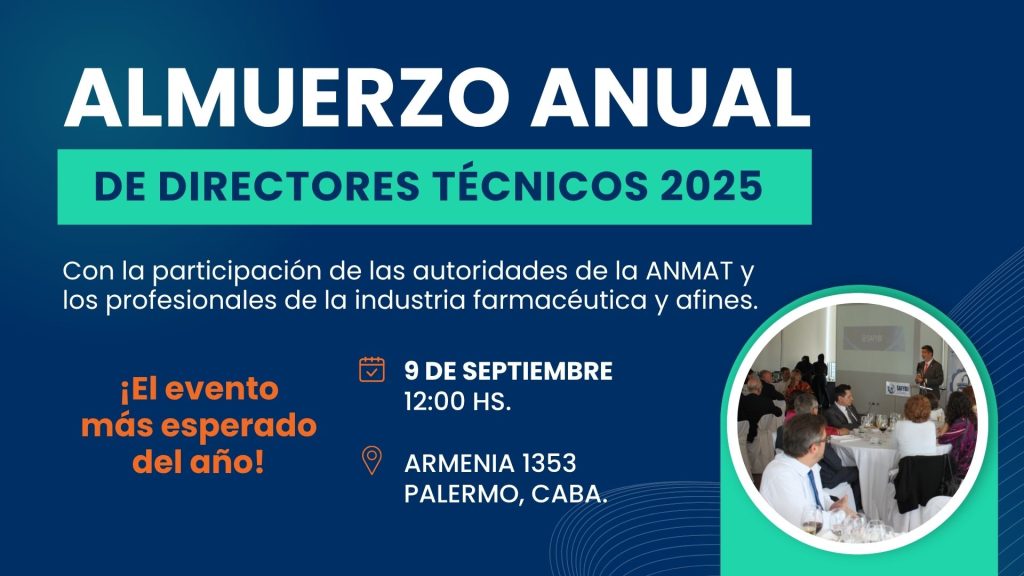 ALMUERZO ANUAL

DE DIRECTORES TÉCNICOS 2025

Con la participación de las autoridades de la ANMAT y los profesionales de la industria farmacéutica y afines.

¡El evento más esperado del año!

9 DE SEPTIEMBRE
12:00 HS.

ARMENIA 1353
PALERMO, CABA.